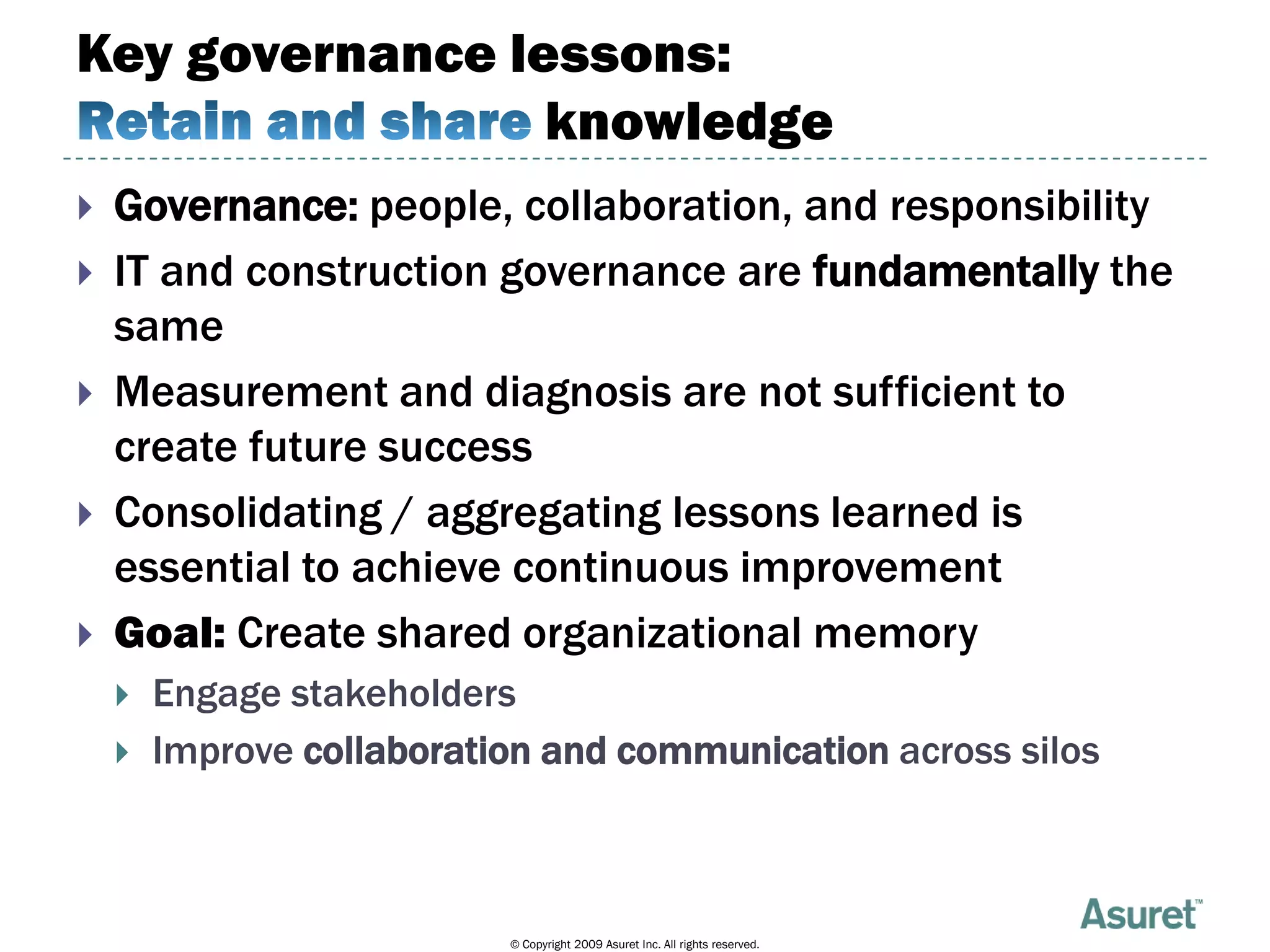 Key governance lessons:
Retain and share knowledge

Governance: people, collaboration, and responsibility

IT and construction governance are fundamentally the same

Measurement and diagnosis are not sufficient to create future success

Consolidating / aggregating lessons learned is essential to achieve continuous improvement

Goal: Create shared organizational memory

Engage stakeholders

Improve collaboration and communication across silos

Asuret™

© Copyright 2009 Asuret Inc. All rights reserved.